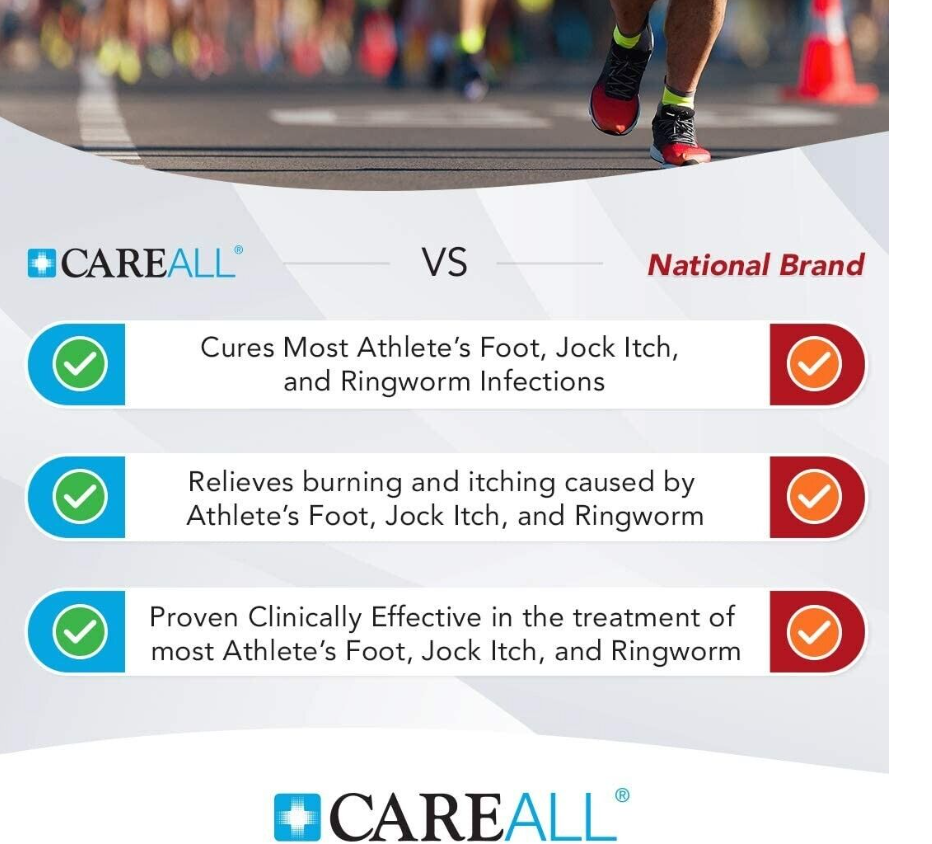 CAREALL®

VS

National Brand

Cures Most Athlete's Foot, Jock Itch, and Ringworm Infections

Relieves burning and itching caused by Athlete's Foot, Jock Itch, and Ringworm

Proven Clinically Effective in the treatment of most Athlete's Foot, Jock Itch, and Ringworm

CAREALL®